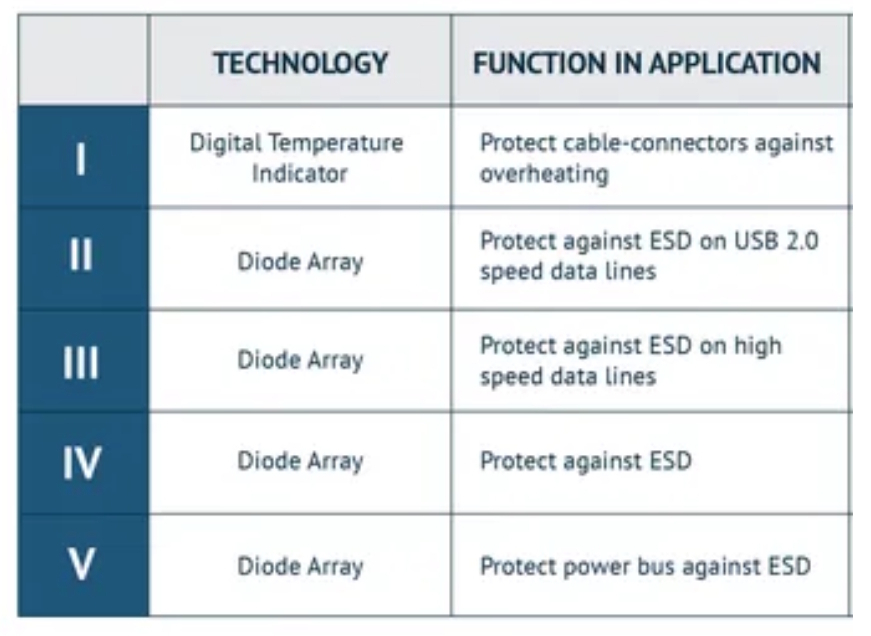 | | TECHNOLOGY | FUNCTION IN APPLICATION |
|---|---|---|
| I | Digital Temperature Indicator | Protect cable-connectors against overheating |
| II | Diode Array | Protect against ESD on USB 2.0 speed data lines |
| III | Diode Array | Protect against ESD on high speed data lines |
| IV | Diode Array | Protect against ESD |
| V | Diode Array | Protect power bus against ESD |